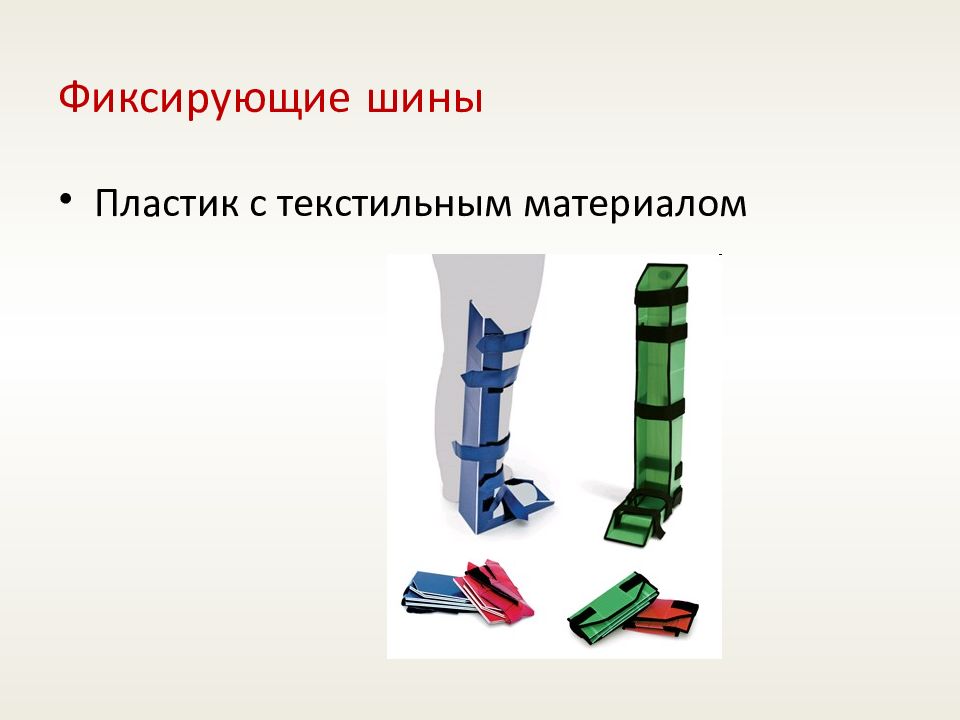 Фиксирующие шины

• Пластик с текстильным материалом